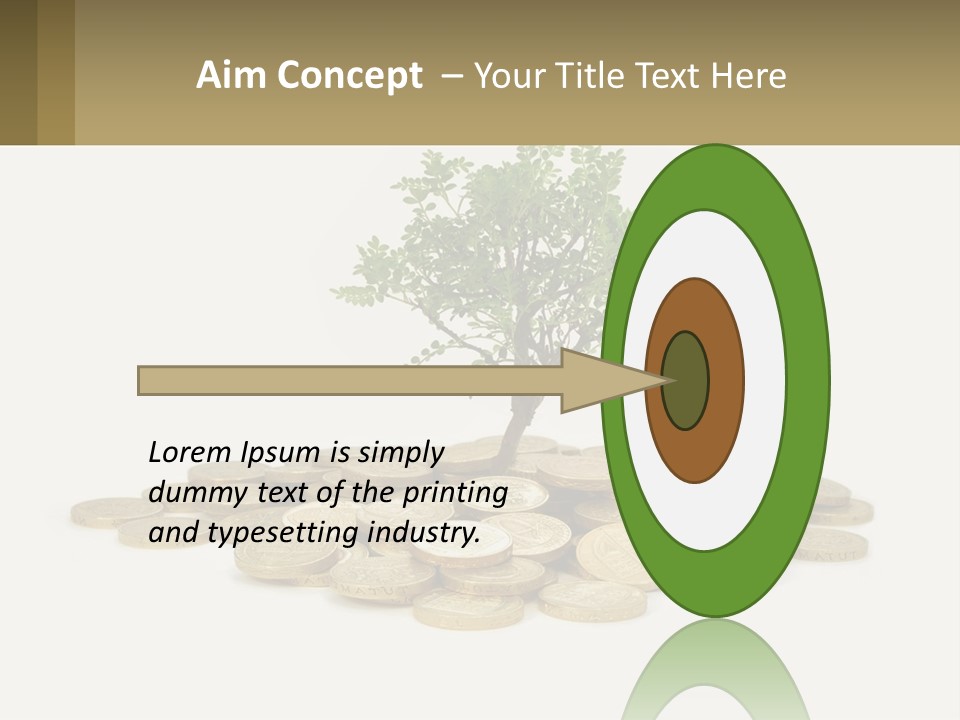 Aim Concept – Your Title Text Here

Lorem Ipsum is simply dummy text of the printing and typesetting industry.